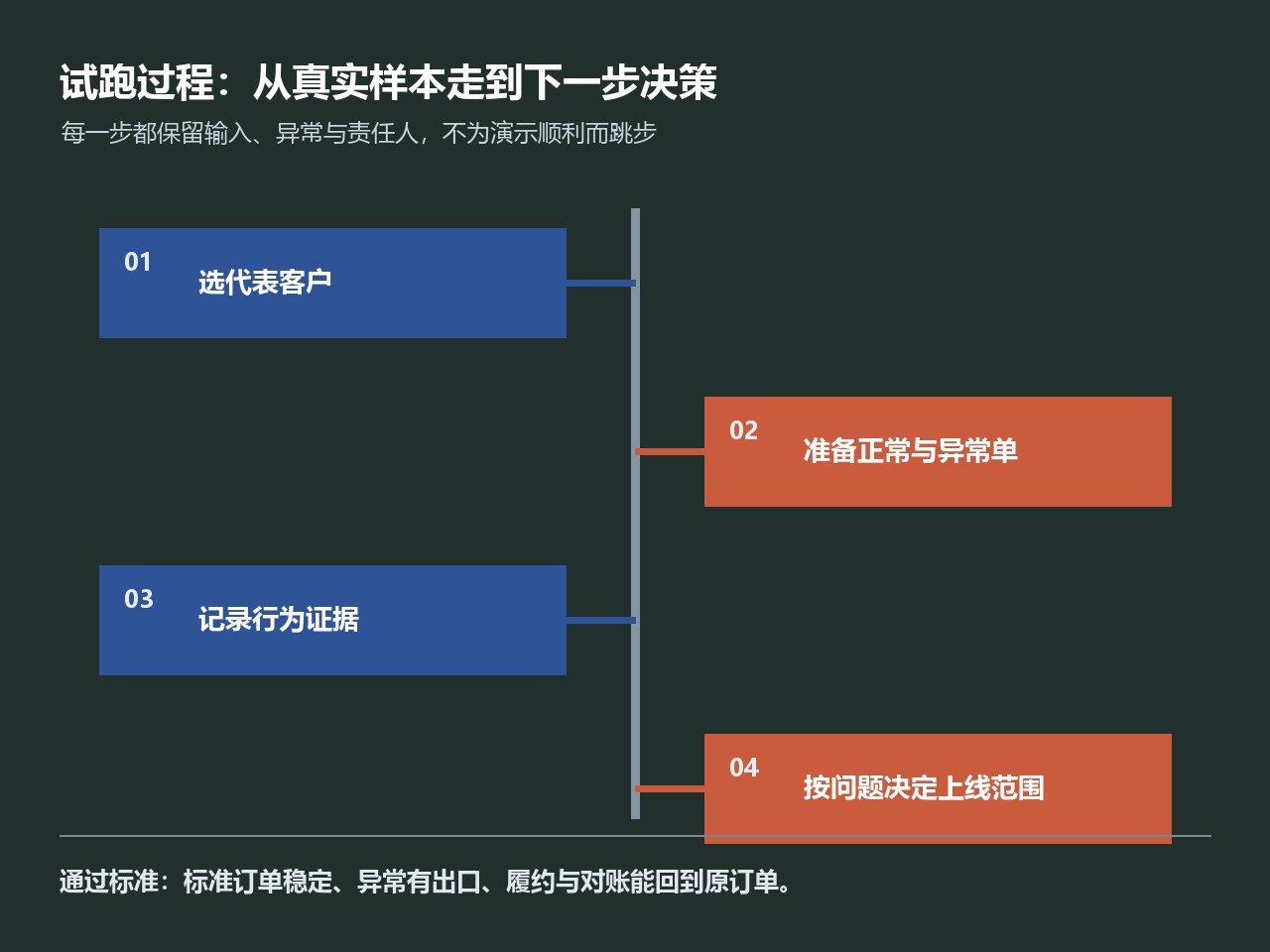 试跑过程：从真实样本走到下一步决策

每一步都保留输入、异常与责任人，不为演示顺利而跳步

01
选代表客户

02
准备正常与异常单

03
记录行为证据

04
按问题决定上线范围

通过标准：标准订单稳定、异常有出口、履约与对账能回到原订单。